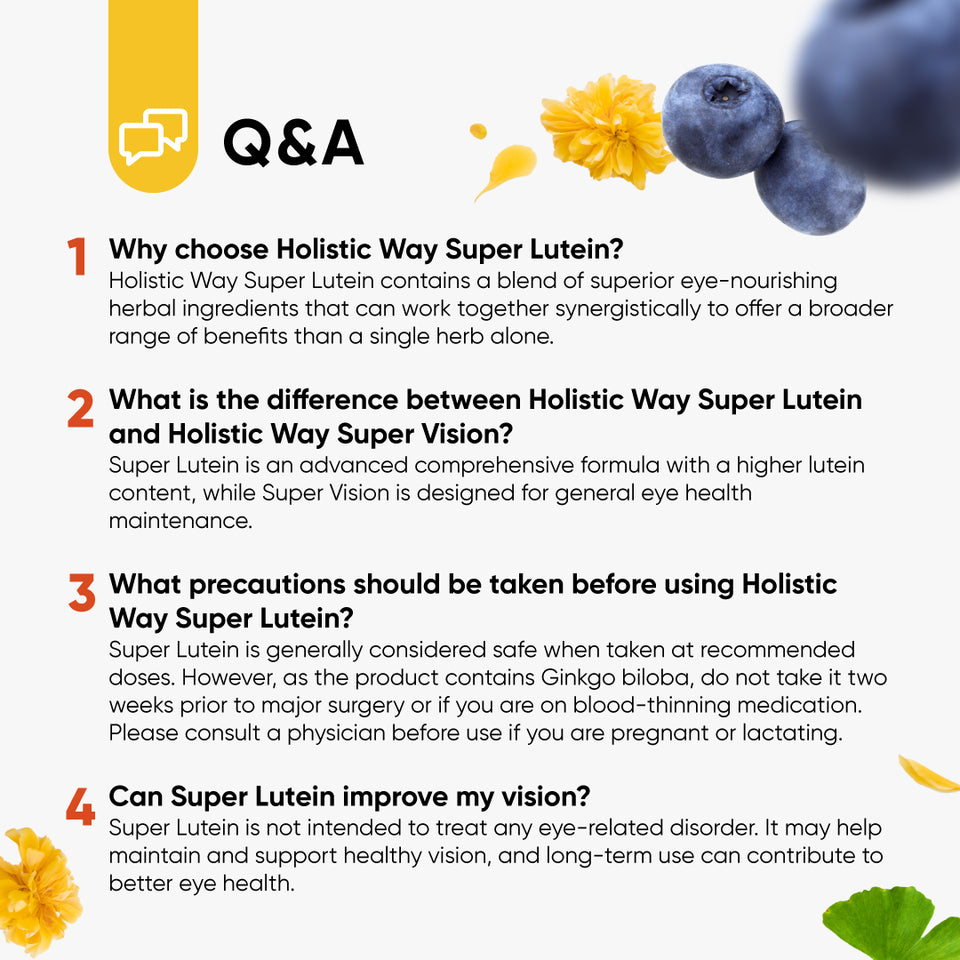 Q&A

1 Why choose Holistic Way Super Lutein?
Holistic Way Super Lutein contains a blend of superior eye-nourishing herbal ingredients that can work together synergistically to offer a broader range of benefits than a single herb alone.

2 What is the difference between Holistic Way Super Lutein and Holistic Way Super Vision?
Super Lutein is an advanced comprehensive formula with a higher lutein content, while Super Vision is designed for general eye health maintenance.

3 What precautions should be taken before using Holistic Way Super Lutein?
Super Lutein is generally considered safe when taken at recommended doses. However, as the product contains Ginkgo biloba, do not take it two weeks prior to major surgery or if you are on blood-thinning medication. Please consult a physician before use if you are pregnant or lactating.

4 Can Super Lutein improve my vision?
Super Lutein is not intended to treat any eye-related disorder. It may help maintain and support healthy vision, and long-term use can contribute to better eye health.